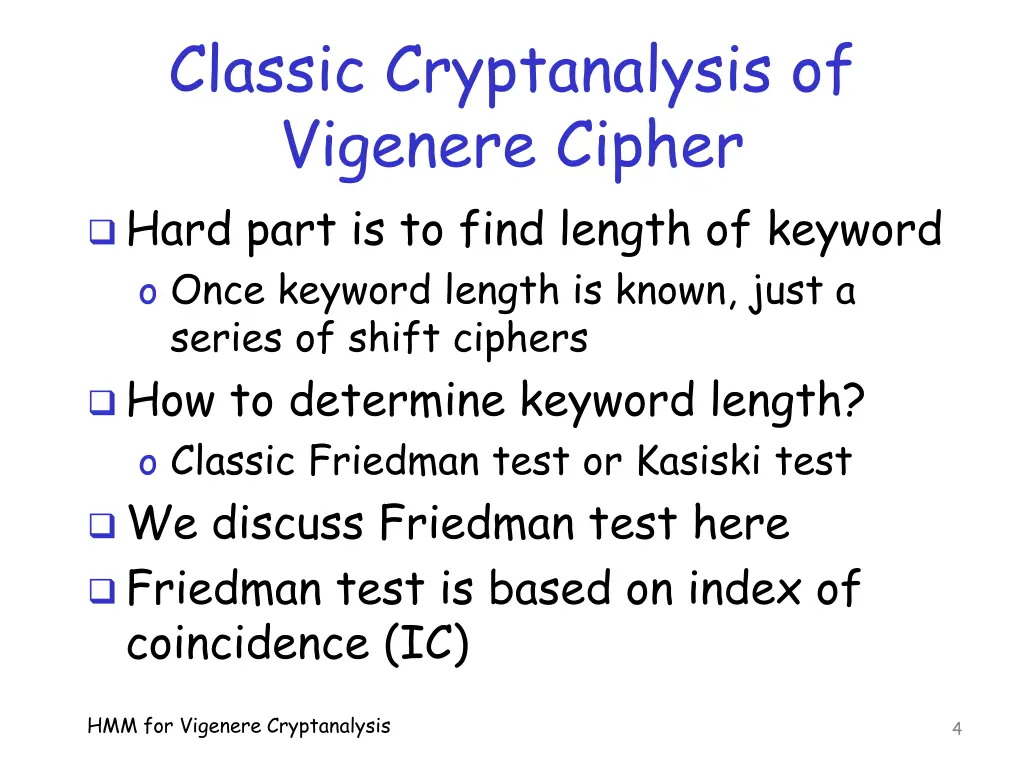 Classic Cryptanalysis of Vigenere Cipher

❑ Hard part is to find length of keyword
o Once keyword length is known, just a series of shift ciphers

❑ How to determine keyword length?
o Classic Friedman test or Kasiski test

❑ We discuss Friedman test here

❑ Friedman test is based on index of coincidence (IC)

HMM for Vigenere Cryptanalysis

4